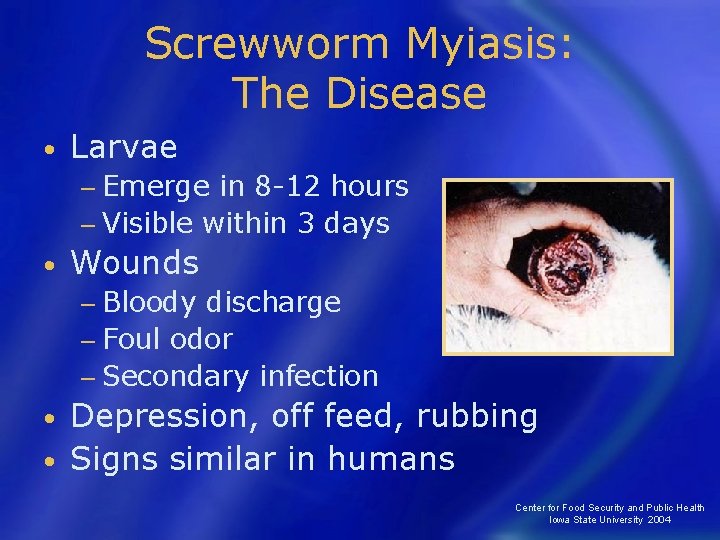 Screwworm Myiasis:
The Disease

• Larvae
– Emerge in 8-12 hours
– Visible within 3 days
• Wounds
– Bloody discharge
– Foul odor
– Secondary infection
• Depression, off feed, rubbing
• Signs similar in humans

Center for Food Security and Public Health
Iowa State University 2004